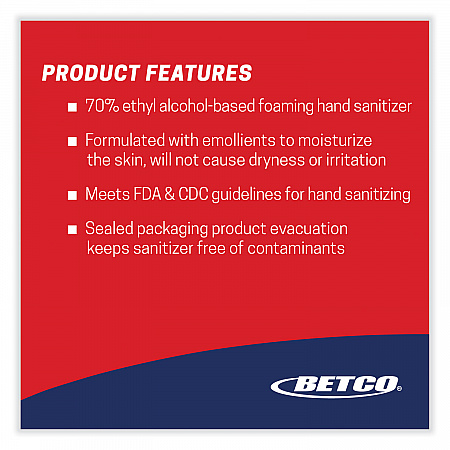 PRODUCT FEATURES

■ 70% ethyl alcohol-based foaming hand sanitizer

■ Formulated with emollients to moisturize the skin, will not cause dryness or irritation

■ Meets FDA & CDC guidelines for hand sanitizing

■ Sealed packaging product evacuation keeps sanitizer free of contaminants

BETCO®